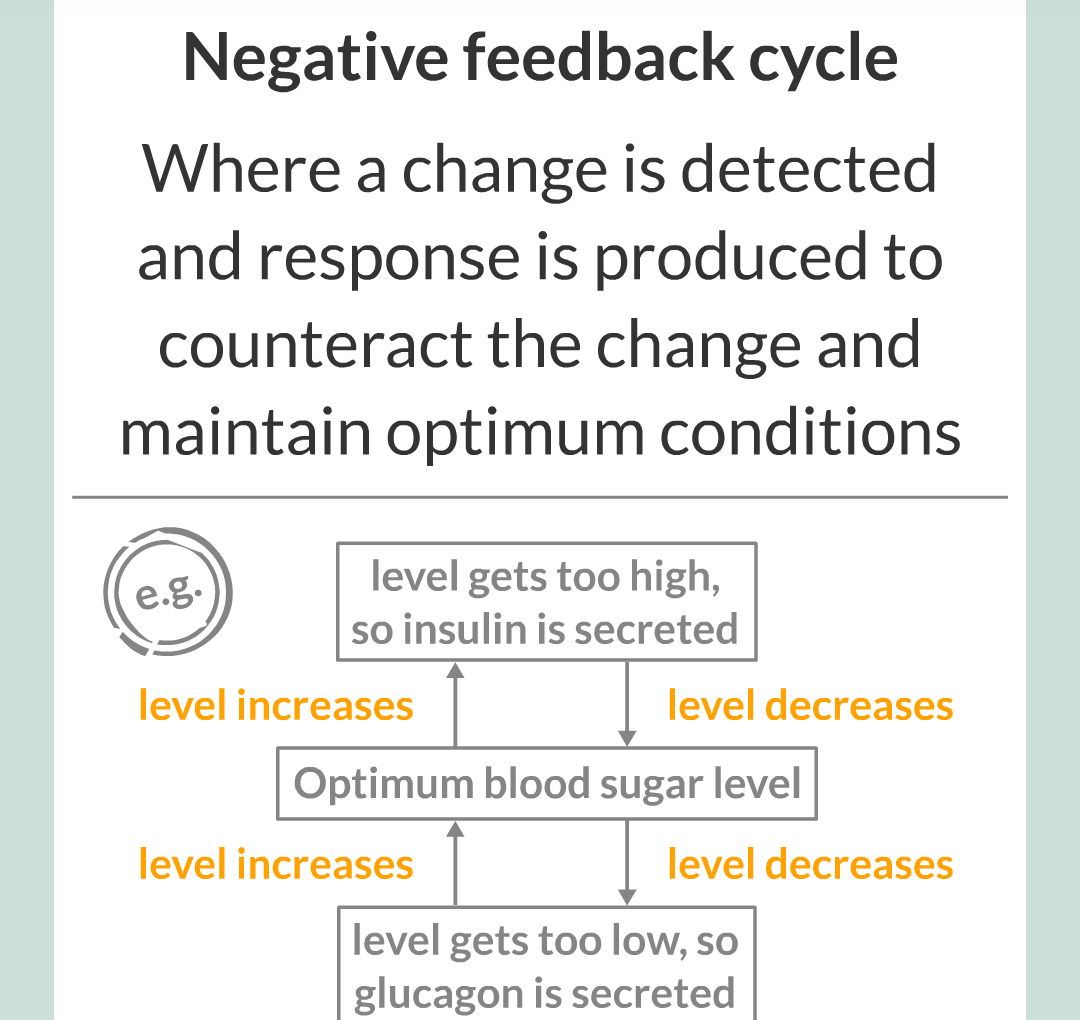 Negative feedback cycle

Where a change is detected and response is produced to counteract the change and maintain optimum conditions

e.g.

level gets too high, so insulin is secreted

level increases

level decreases

Optimum blood sugar level

level increases

level decreases

level gets too low, so glucagon is secreted